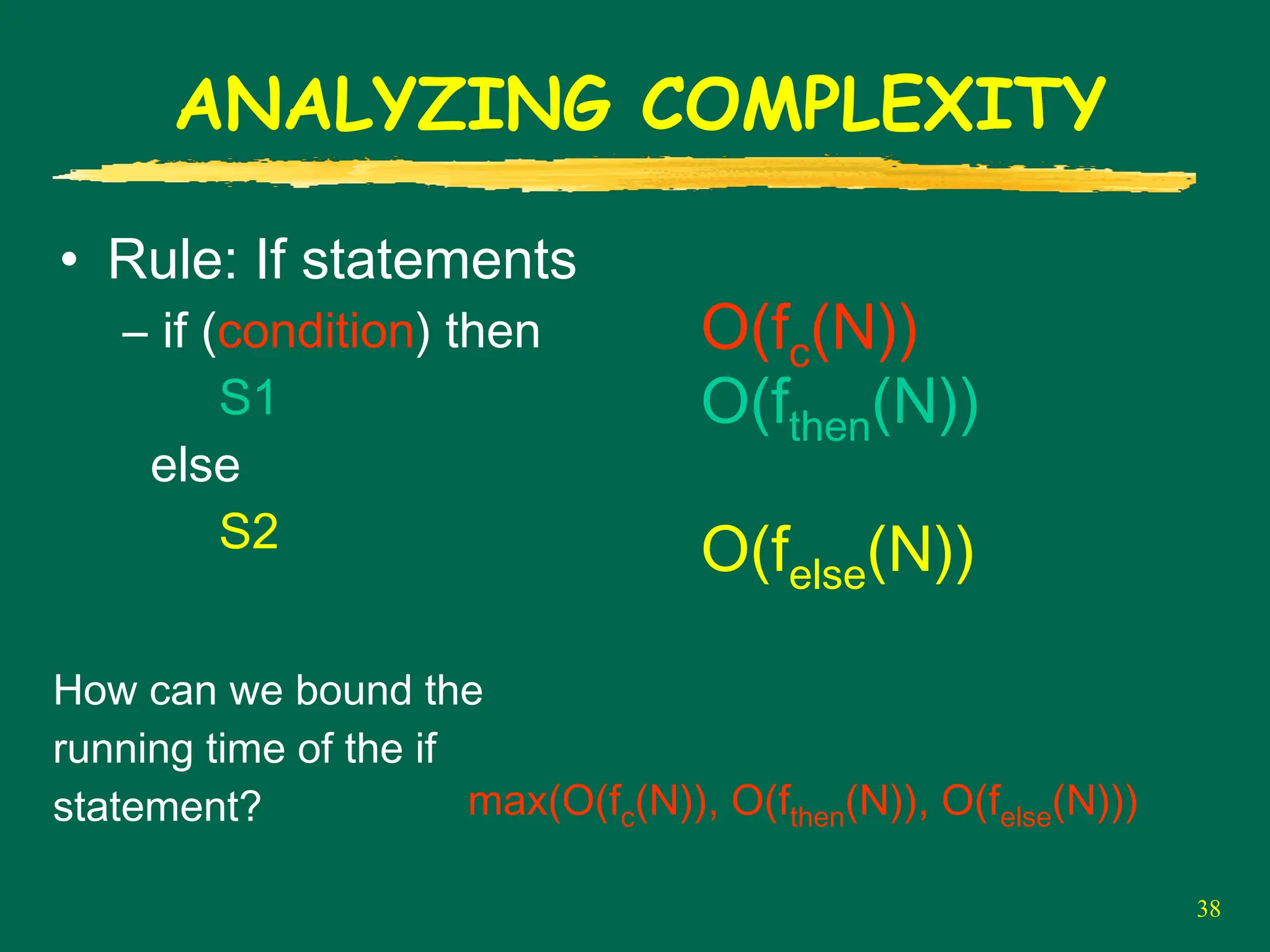 ANALYZING COMPLEXITY

• Rule: If statements

– if (condition) then $O(f_c(N))$

S1 $O(f_{then}(N))$

else

S2 $O(f_{else}(N))$

How can we bound the running time of the if statement?

$max(O(f_c(N)), O(f_{then}(N)), O(f_{else}(N)))$

38